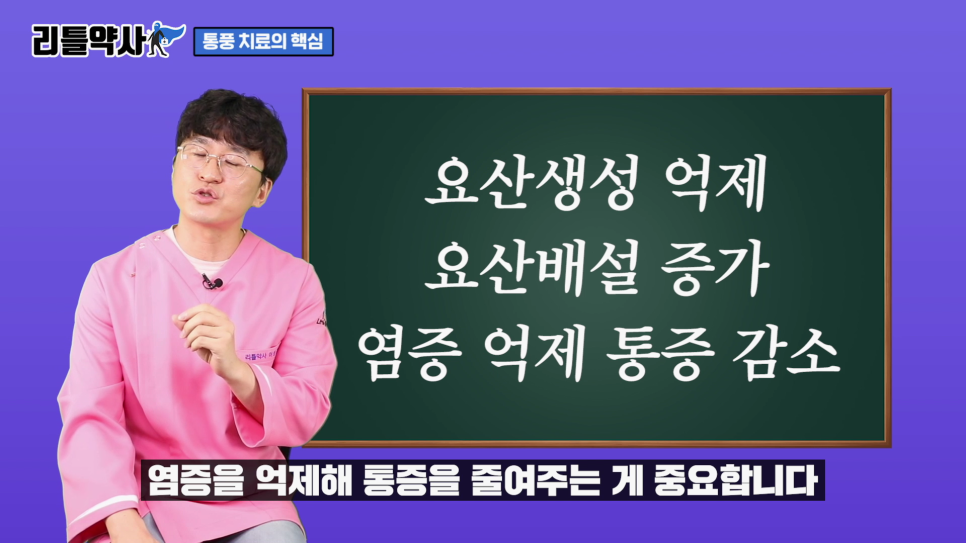 리틀약사

통풍 치료의 핵심

요산생성 억제
요산배설 증가
염증 억제 통증 감소

리틀약사

염증을 억제해 통증을 줄여주는 게 중요합니다